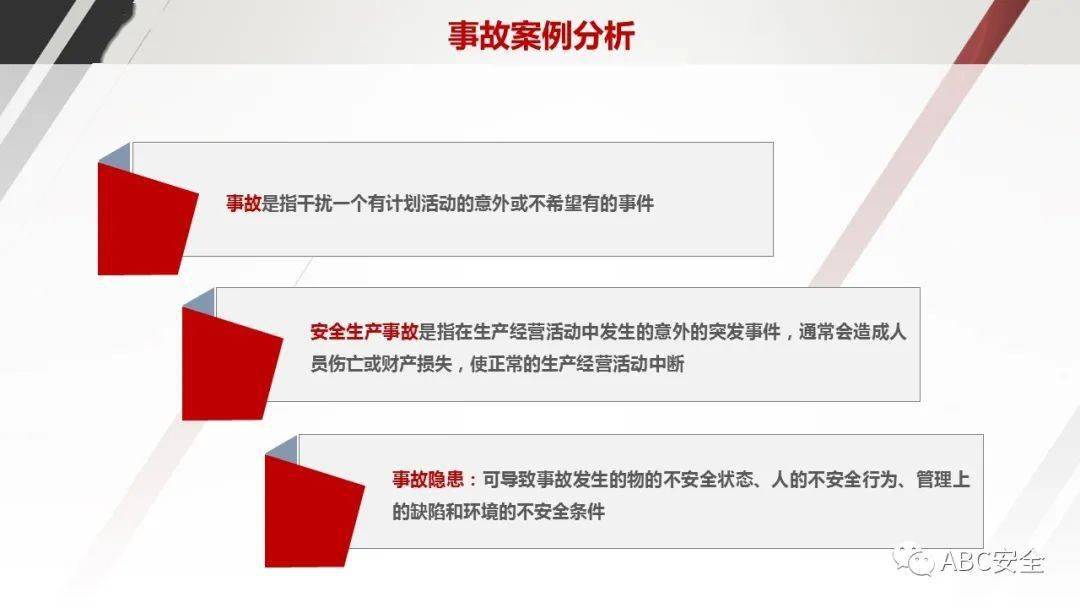 事故案例分析

事故是指干扰一个有计划活动的意外或不希望有的事件

安全生产事故是指在生产经营活动中发生的意外的突发事件，通常会造成人员伤亡或财产损失，使正常的生产经营活动中断

事故隐患：可导致事故发生的物的不安全状态、人的不安全行为、管理上的缺陷和环境的不安全条件

ABC安全